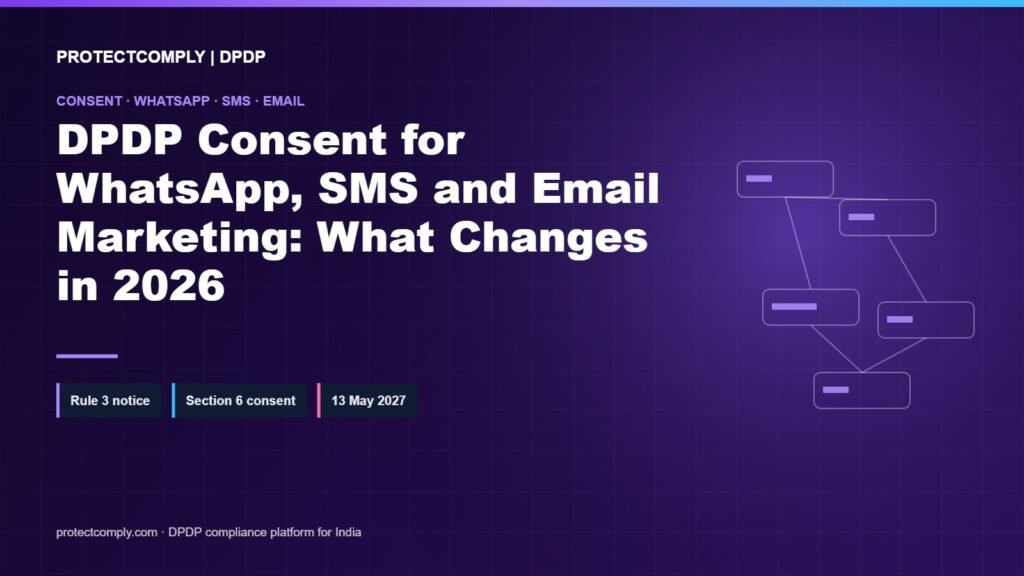 PROTECTCOMPLY | DPDP

CONSENT · WHATSAPP · SMS · EMAIL

DPDP Consent for WhatsApp, SMS and Email Marketing: What Changes in 2026

Rule 3 notice

Section 6 consent

13 May 2027

protectcomply.com · DPDP compliance platform for India